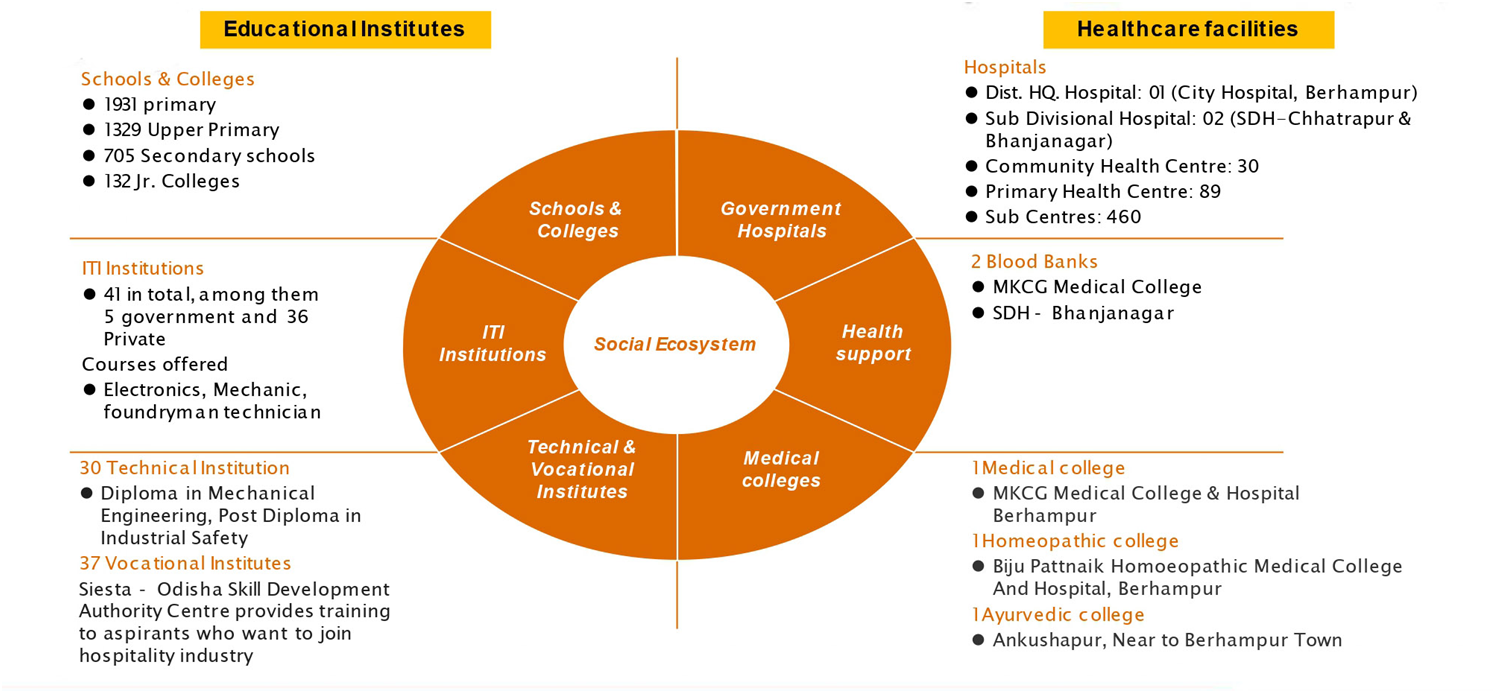 Educational Institutes

Schools & Colleges
● 1931 primary
● 1329 Upper Primary
● 705 Secondary schools
● 132 Jr. Colleges

ITI Institutions
● 41 in total, among them 5 government and 36 Private
Courses offered
● Electronics, Mechanic, foundryman technician

30 Technical Institution
● Diploma in Mechanical Engineering, Post Diploma in Industrial Safety
37 Vocational Institutes
Siesta - Odisha Skill Development Authority Centre provides training to aspirants who want to join hospitality industry

Schools & Colleges
Government Hospitals
ITI Institutions
Social Ecosystem
Health support
Technical & Vocational Institutes
Medical colleges

Healthcare facilities

Hospitals
● Dist. HQ. Hospital: 01 (City Hospital, Berhampur)
● Sub Divisional Hospital: 02 (SDH-Chhatrapur & Bhanjanagar)
● Community Health Centre: 30
● Primary Health Centre: 89
● Sub Centres: 460

2 Blood Banks
● MKCG Medical College
● SDH - Bhanjanagar

1 Medical college
● MKCG Medical College & Hospital Berhampur
1 Homeopathic college
● Biju Pattnaik Homoeopathic Medical College And Hospital, Berhampur
1 Ayurvedic college
● Ankushapur, Near to Berhampur Town